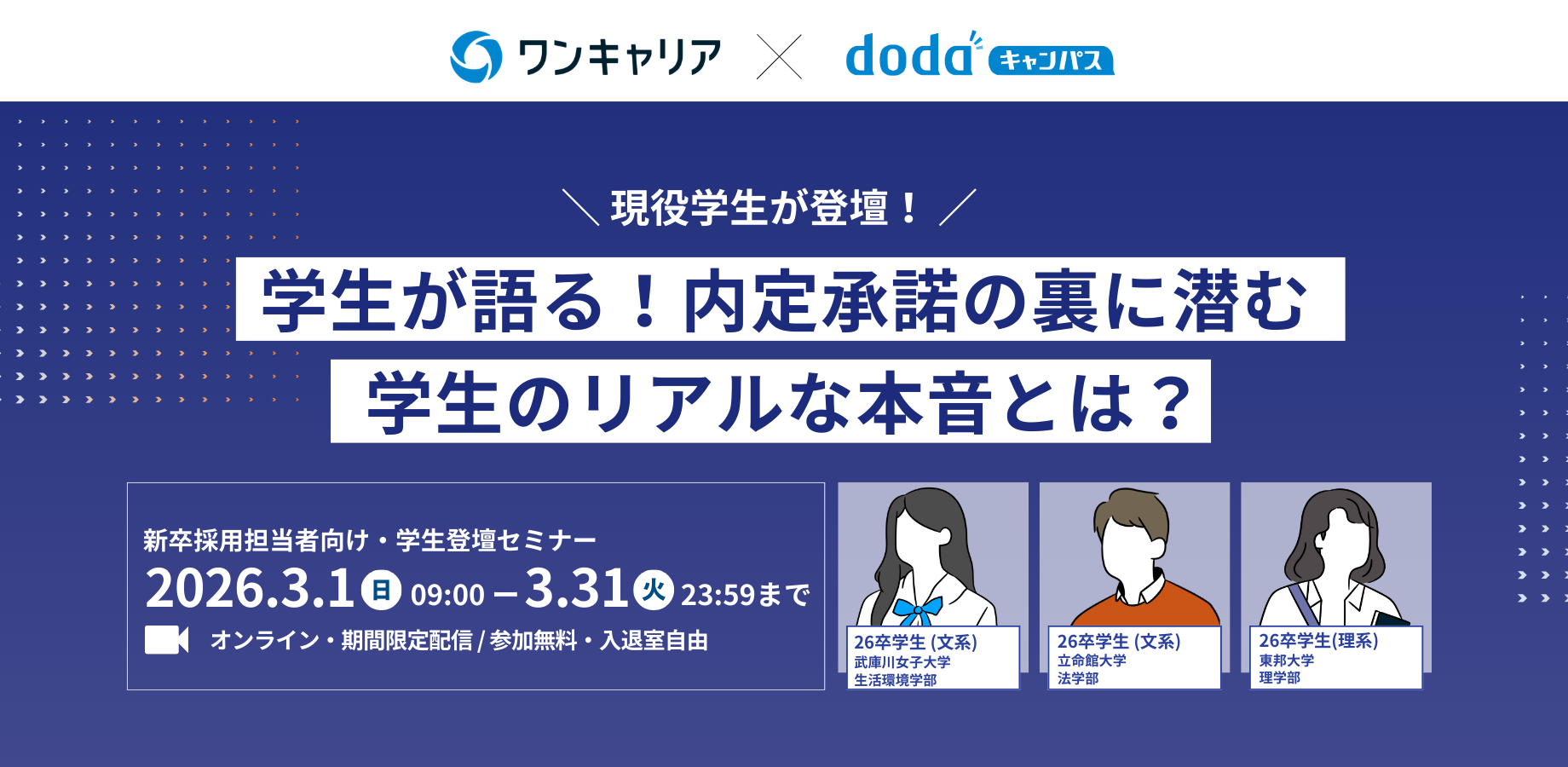 ワンキャリア × doda キャンパス

＼ 現役学生が登壇！ ／

学生が語る！内定承諾の裏に潜む
学生のリアルな本音とは？

新卒採用担当者向け・学生登壇セミナー
2026.3.1 日 09:00 – 3.31 火 23:59まで
オンライン・期間限定配信 / 参加無料・入退室自由

26卒学生 (文系)
武庫川女子大学
生活環境学部

26卒学生 (文系)
立命館大学
法学部

26卒学生(理系)
東邦大学
理学部